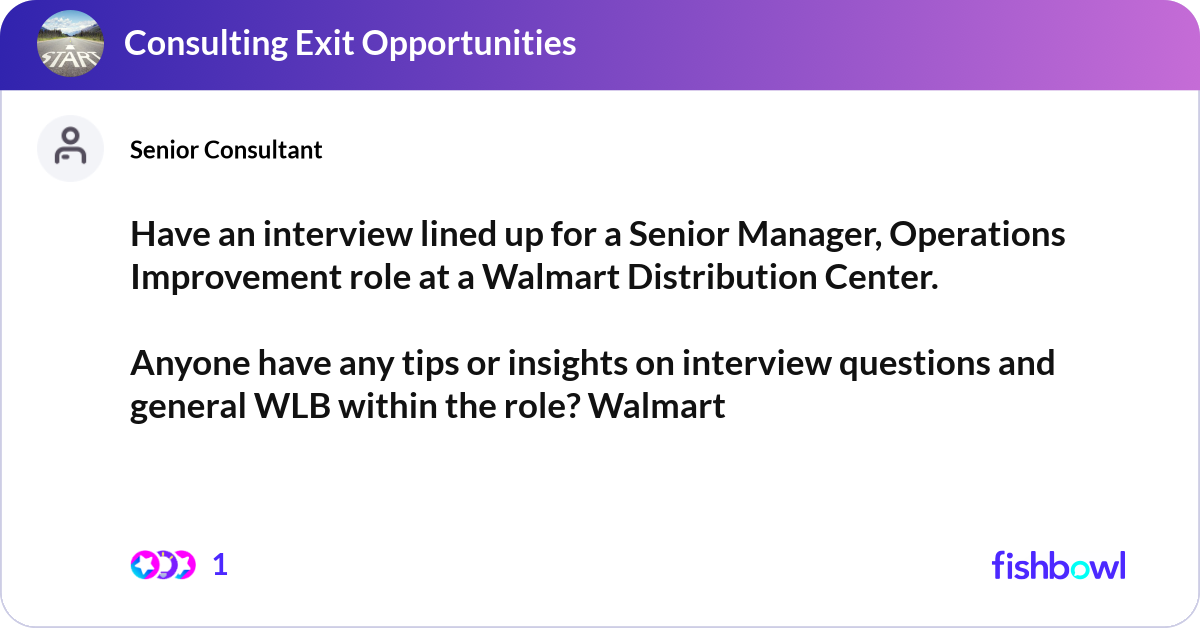 START

Consulting Exit Opportunities

Senior Consultant

Have an interview lined up for a Senior Manager, Operations Improvement role at a Walmart Distribution Center.

Anyone have any tips or insights on interview questions and general WLB within the role? Walmart

1

fishbowl